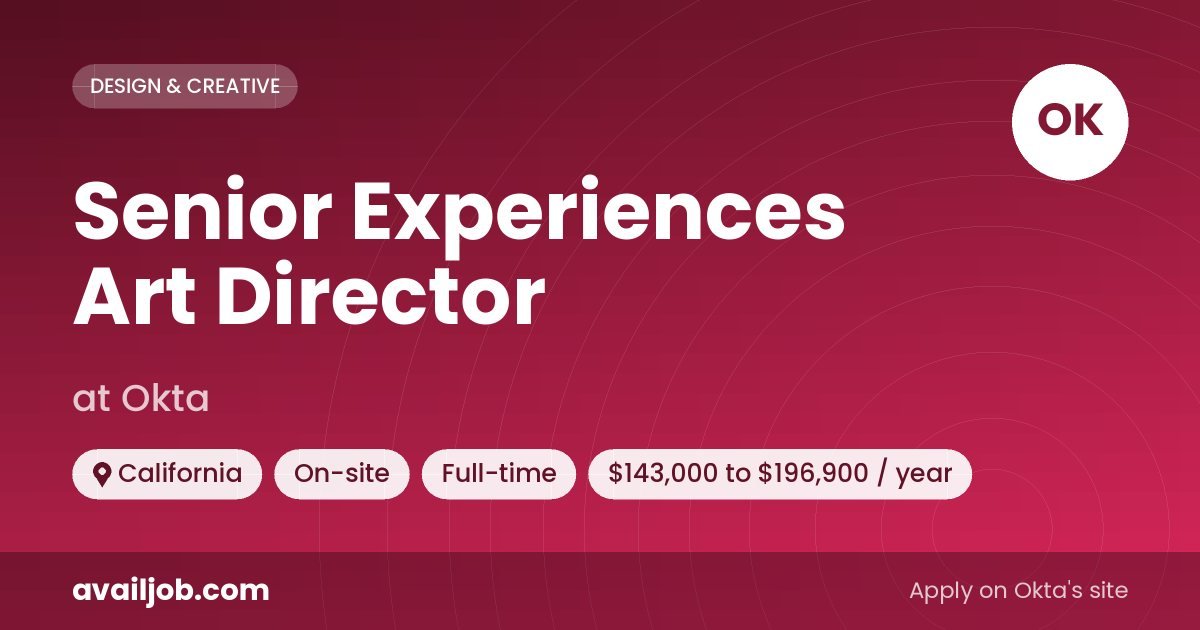 DESIGN & CREATIVE

OK

Senior Experiences Art Director

at Okta

California

On-site

Full-time

\$143,000 to \$196,900 / year

availjob.com

Apply on Okta's site